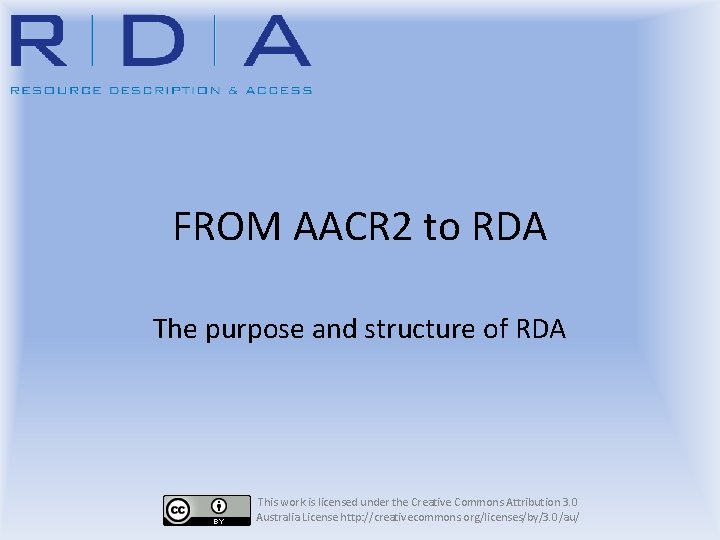 R | D | A

RESOURCE DESCRIPTION & ACCESS

FROM AACR2 to RDA

The purpose and structure of RDA

cc BY

This work is licensed under the Creative Commons Attribution 3.0 Australia License http://creativecommons.org/licenses/by/3.0/au/